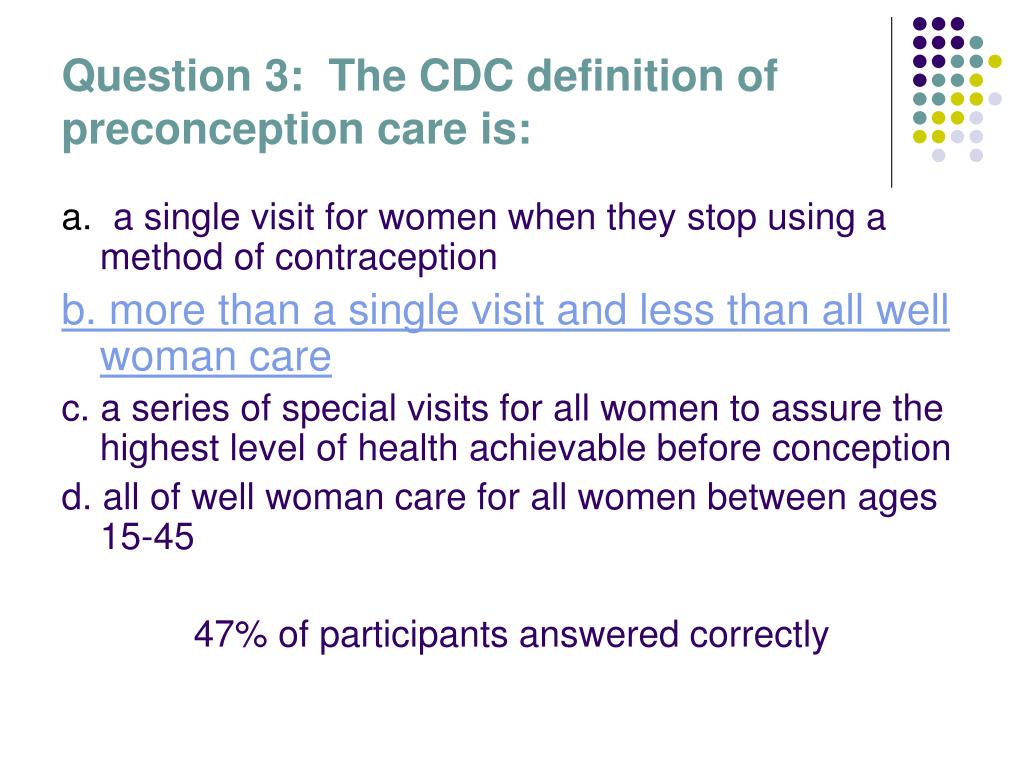 Question 3: The CDC definition of preconception care is:

a. a single visit for women when they stop using a method of contraception

b. more than a single visit and less than all well woman care

c. a series of special visits for all women to assure the highest level of health achievable before conception

d. all of well woman care for all women between ages 15-45

47% of participants answered correctly